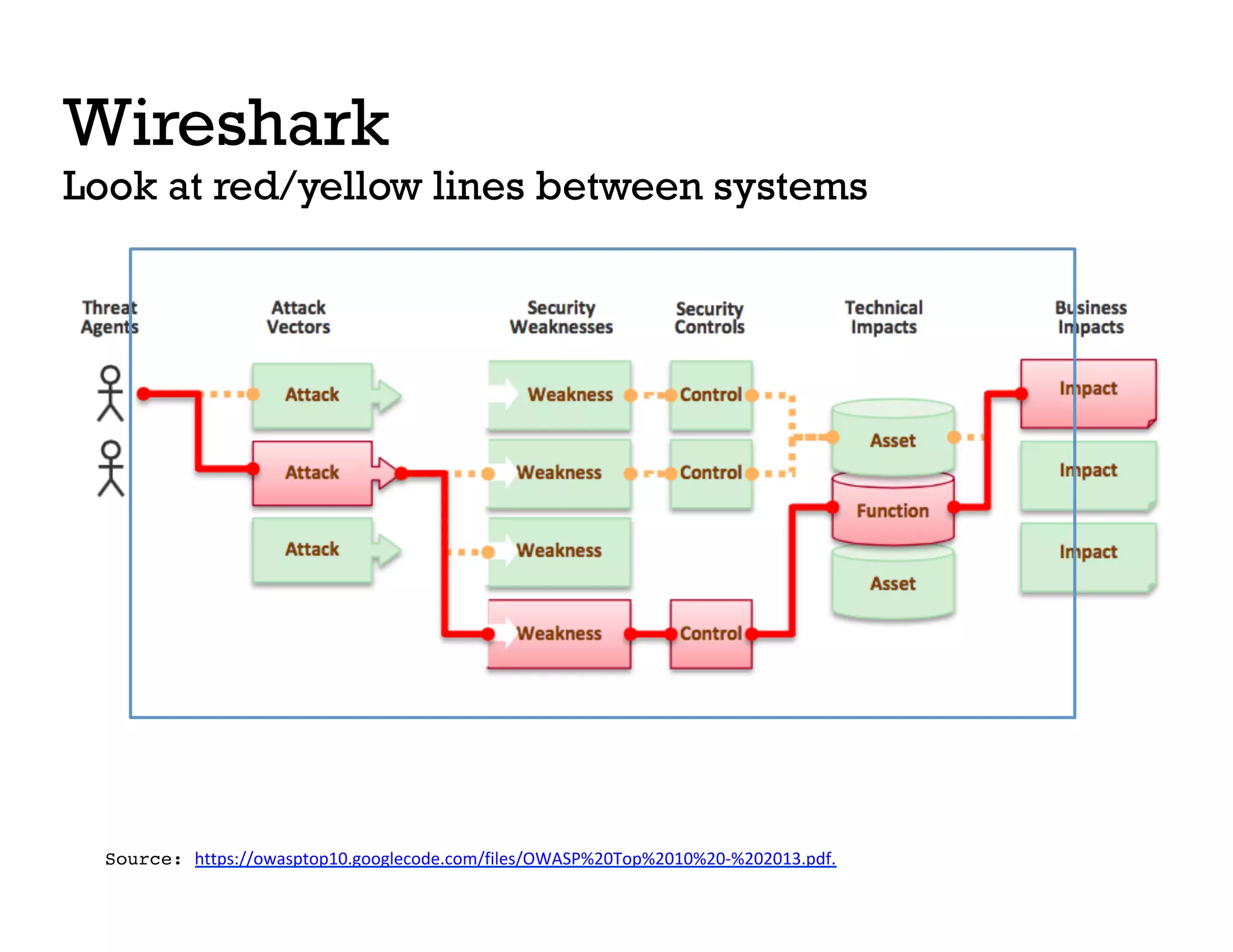 Wireshark
Look at red/yellow lines between systems

Threat Agents

Attack Vectors

Security Weaknesses

Security Controls

Technical Impacts

Business Impacts

Attack

Attack

Attack

Weakness

Weakness

Weakness

Weakness

Control

Control

Control

Asset

Function

Asset

Impact

Impact

Impact

Source: https://owasptop10.googlecode.com/files/OWASP%20Top%2010%20-%202013.pdf.